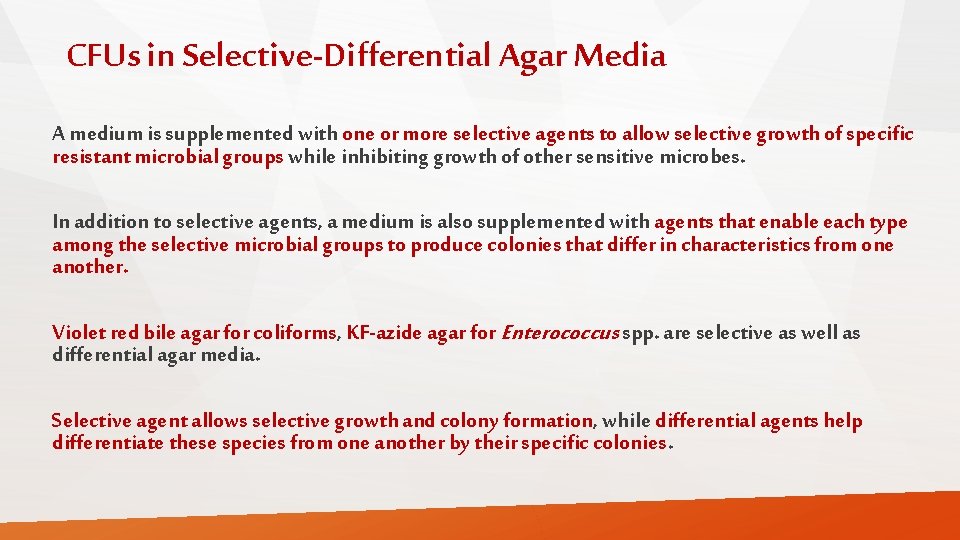 CFUs in Selective-Differential Agar Media

A medium is supplemented with one or more selective agents to allow selective growth of specific resistant microbial groups while inhibiting growth of other sensitive microbes.

In addition to selective agents, a medium is also supplemented with agents that enable each type among the selective microbial groups to produce colonies that differ in characteristics from one another.

Violet red bile agar for coliforms, KF-azide agar for Enterococcus spp. are selective as well as differential agar media.

Selective agent allows selective growth and colony formation, while differential agents help differentiate these species from one another by their specific colonies.